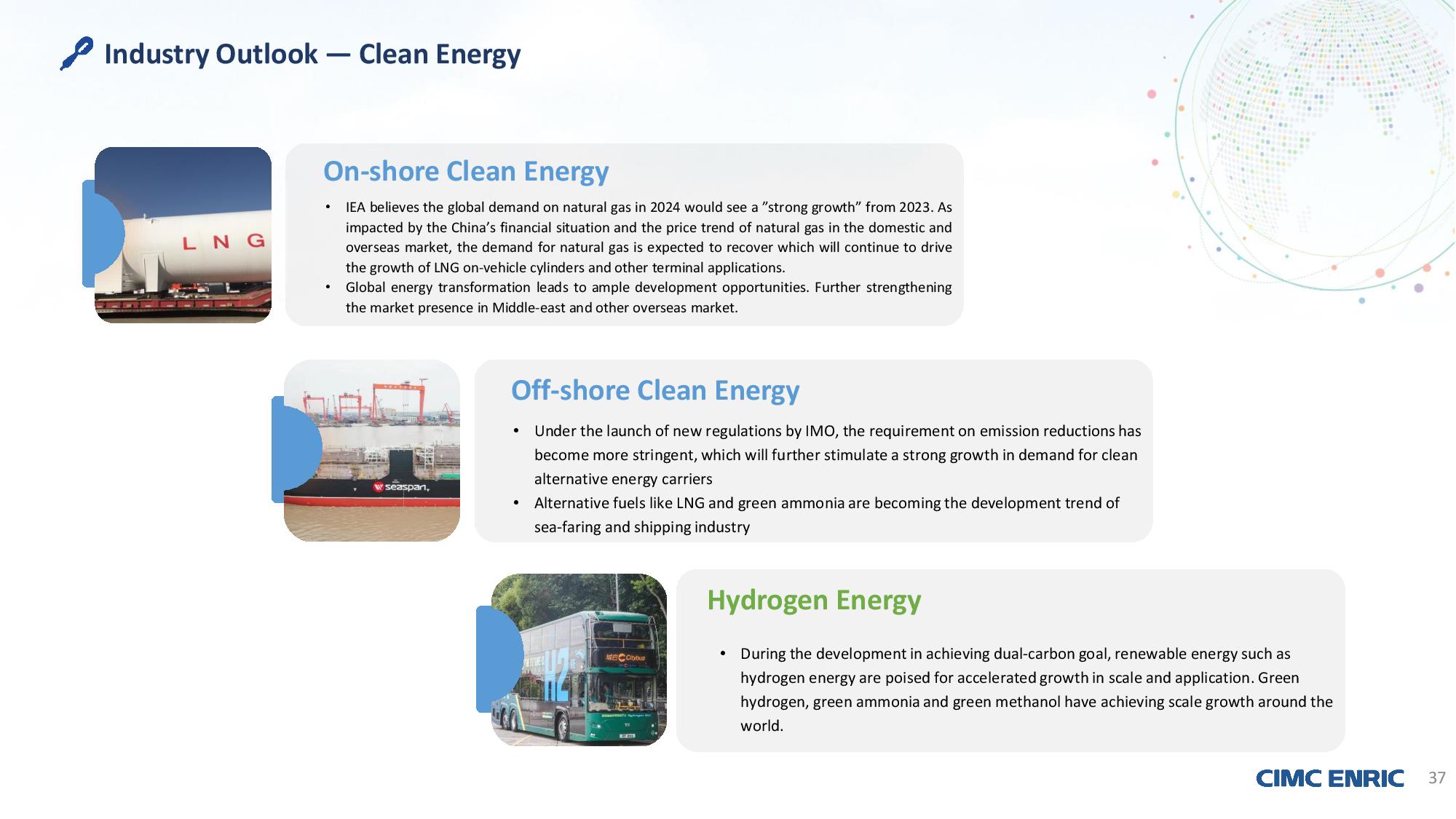 Industry Outlook — Clean Energy

LNG

On-shore Clean Energy

• IEA believes the global demand on natural gas in 2024 would see a ”strong growth” from 2023. As impacted by the China’s financial situation and the price trend of natural gas in the domestic and overseas market, the demand for natural gas is expected to recover which will continue to drive the growth of LNG on-vehicle cylinders and other terminal applications.
• Global energy transformation leads to ample development opportunities. Further strengthening the market presence in Middle-east and other overseas market.

seaspan

Off-shore Clean Energy

• Under the launch of new regulations by IMO, the requirement on emission reductions has become more stringent, which will further stimulate a strong growth in demand for clean alternative energy carriers
• Alternative fuels like LNG and green ammonia are becoming the development trend of sea-faring and shipping industry

H2

城巴 Citybus

Hydrogen Energy

• During the development in achieving dual-carbon goal, renewable energy such as hydrogen energy are poised for accelerated growth in scale and application. Green hydrogen, green ammonia and green methanol have achieving scale growth around the world.

CIMC ENRIC 37